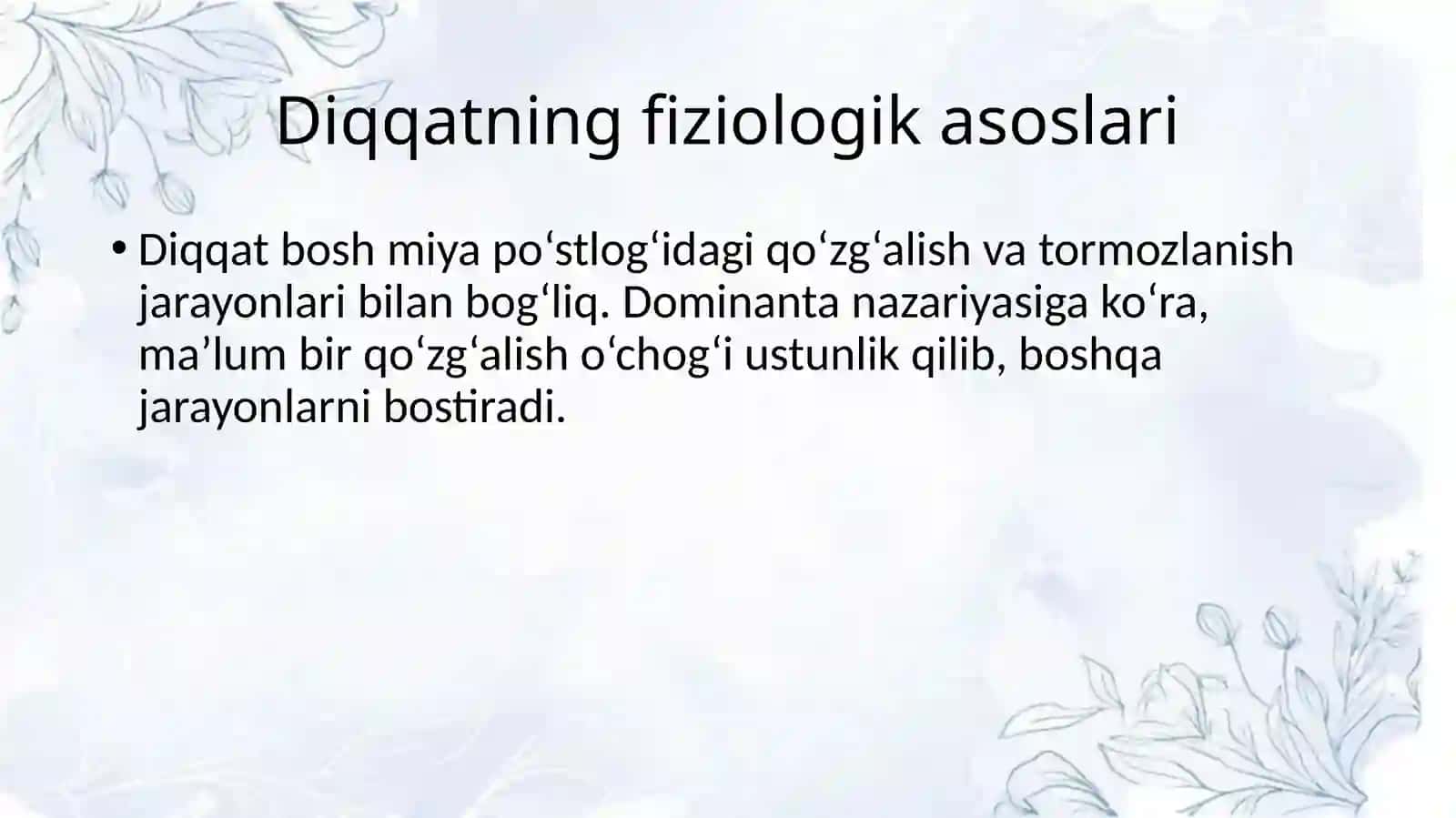 Diqqatning fiziologik asoslari

• Diqqat bosh miya po‘stlog‘idagi qo‘zg‘alish va tormozlanish jarayonlari bilan bog‘liq. Dominanta nazariyasiga ko‘ra, ma’lum bir qo‘zg‘alish o‘chog‘i ustunlik qilib, boshqa jarayonlarni bostiradi.